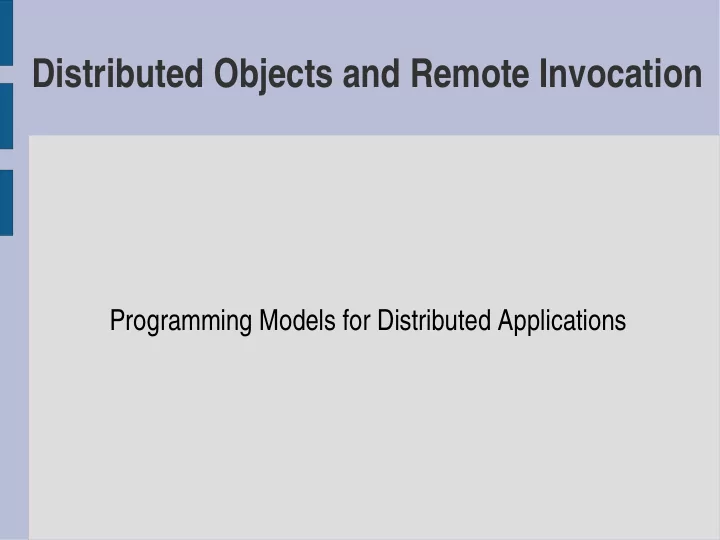 Distributed Objects and Remote Invocation

Programming Models for Distributed Applications